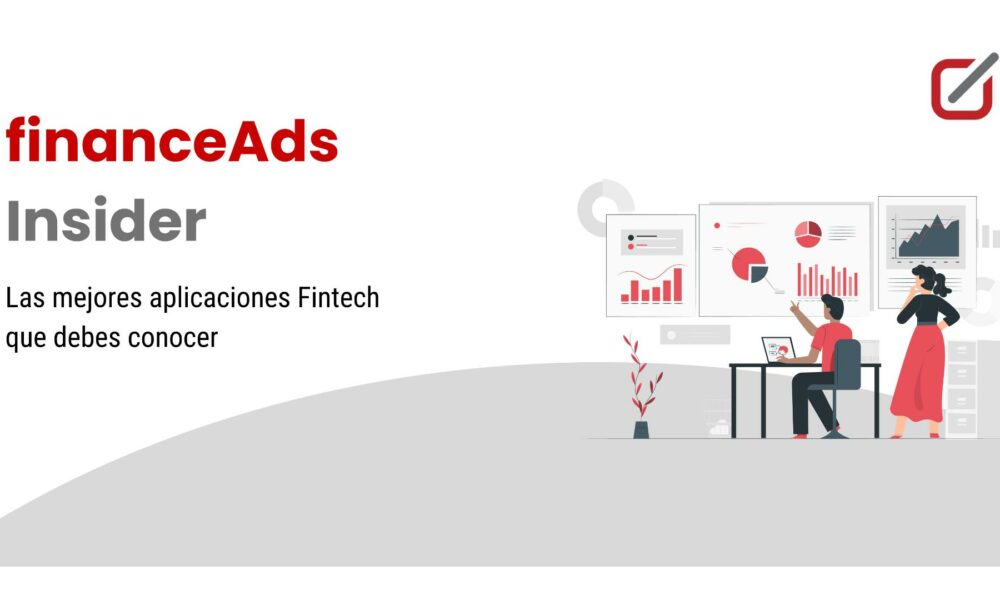 financeAds
Insider

Las mejores aplicaciones Fintech que debes conocer